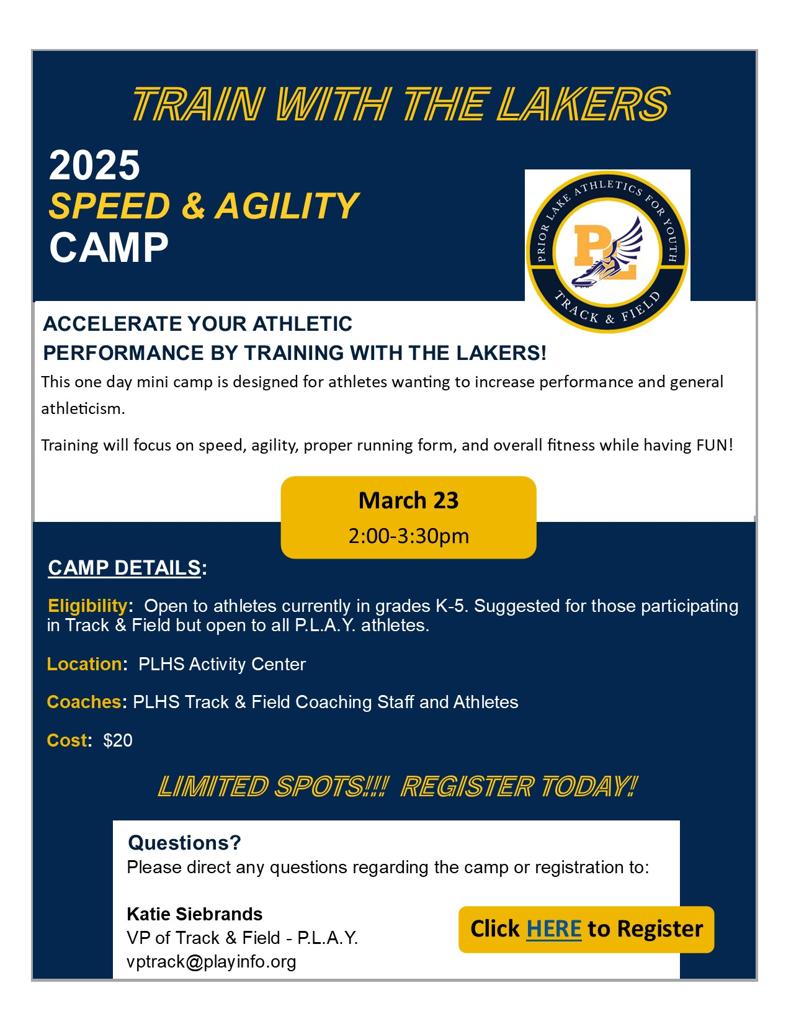 TRAIN WITH THE LAKERS

2025
SPEED & AGILITY
CAMP

PRIOR LAKE ATHLETICS FOR YOUTH
PL
TRACK & FIELD

ACCELERATE YOUR ATHLETIC PERFORMANCE BY TRAINING WITH THE LAKERS!

This one day mini camp is designed for athletes wanting to increase performance and general athleticism.

Training will focus on speed, agility, proper running form, and overall fitness while having FUN!

March 23
2:00-3:30pm

CAMP DETAILS:

Eligibility: Open to athletes currently in grades K-5. Suggested for those participating in Track & Field but open to all P.L.A.Y. athletes.

Location: PLHS Activity Center

Coaches: PLHS Track & Field Coaching Staff and Athletes

Cost: $20

LIMITED SPOTS!!! REGISTER TODAY!

Questions?
Please direct any questions regarding the camp or registration to:

Katie Siebrands
VP of Track & Field - P.L.A.Y.
vptrack@playinfo.org

Click HERE to Register